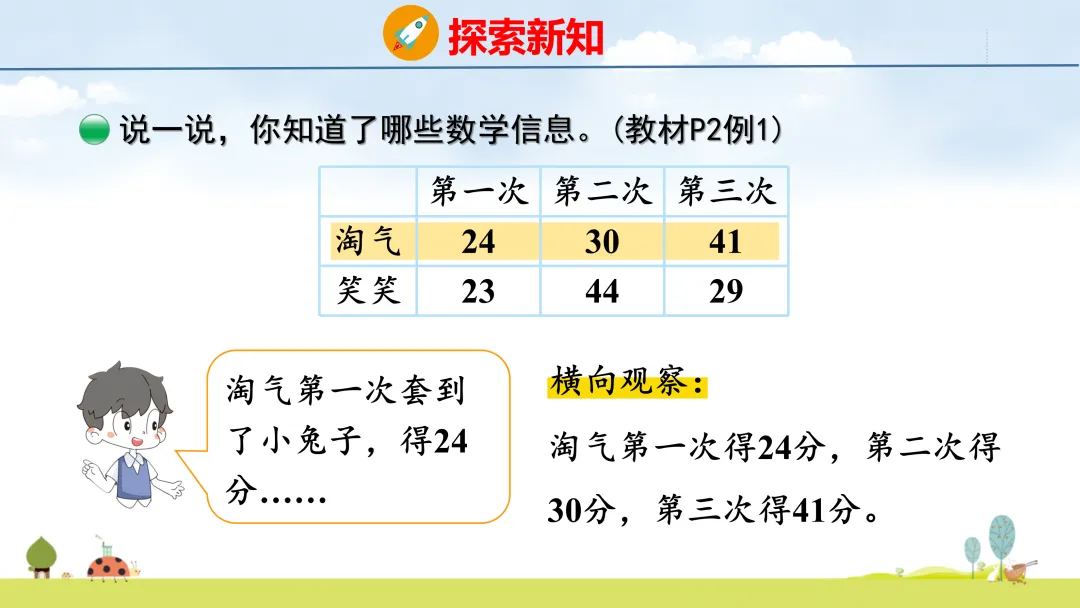 探索新知

说一说，你知道了哪些数学信息。（教材P2例1）

|  | 第一次 | 第二次 | 第三次 |
|---|---|---|---|
| 淘气 | 24 | 30 | 41 |
| 笑笑 | 23 | 44 | 29 |

淘气第一次套到了小兔子，得24分……

横向观察：

淘气第一次得24分，第二次得30分，第三次得41分。